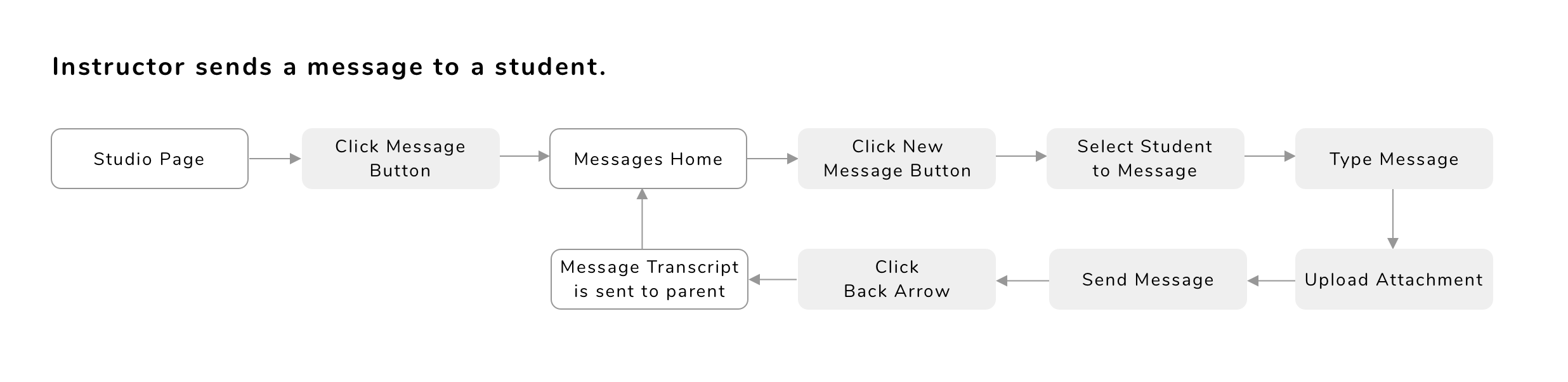 Instructor sends a message to a student.

Studio Page

Click Message Button

Messages Home

Click New Message Button

Select Student to Message

Type Message

Upload Attachment

Send Message

Click Back Arrow

Message Transcript is sent to parent